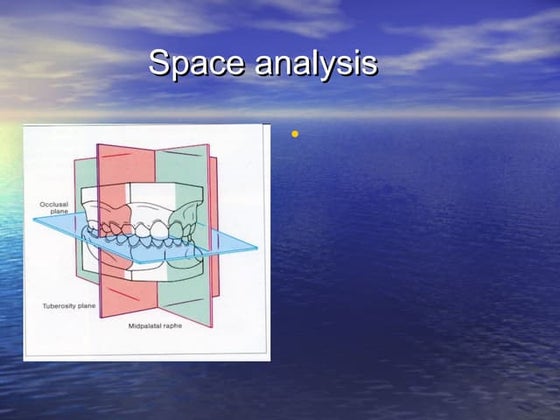 Space analysis

Occlusal plane

Tuberosity plane

Midpalatal raphe